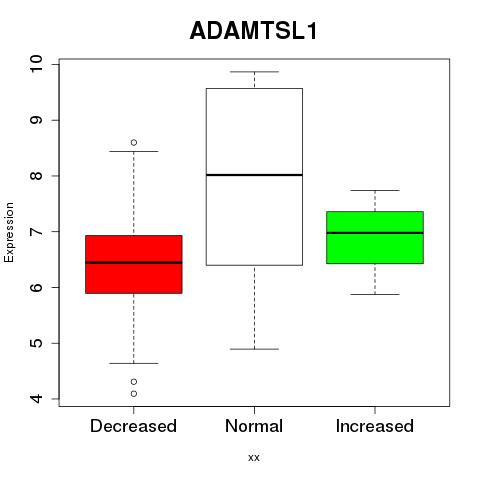 ADAMTSL1

Expression

10
9
8
7
6
5
4

Decreased
Normal
Increased

xx